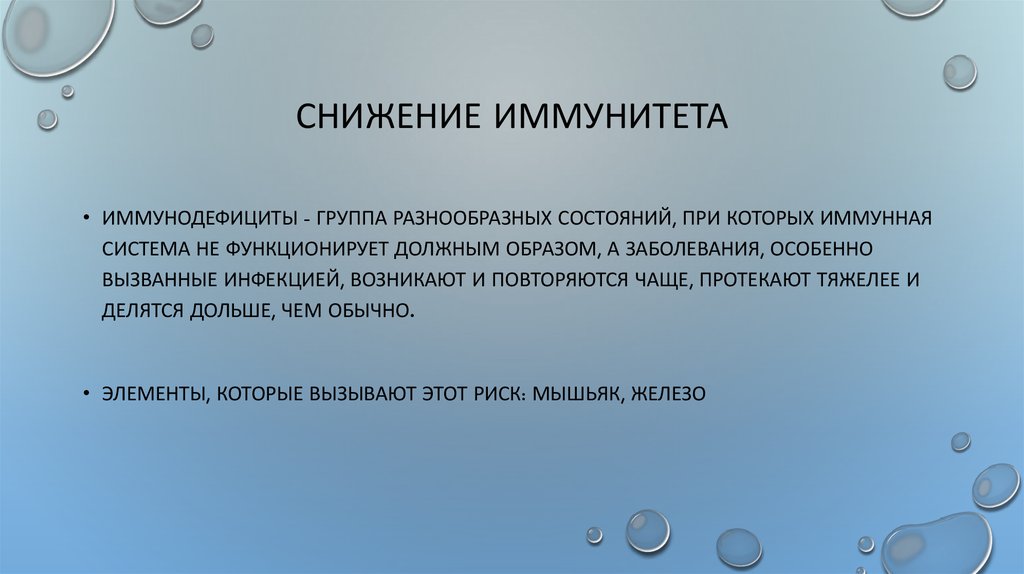 СНИЖЕНИЕ ИММУНИТЕТА

• ИММУНОДЕФИЦИТЫ - ГРУППА РАЗНООБРАЗНЫХ СОСТОЯНИЙ, ПРИ КОТОРЫХ ИММУННАЯ СИСТЕМА НЕ ФУНКЦИОНИРУЕТ ДОЛЖНЫМ ОБРАЗОМ, А ЗАБОЛЕВАНИЯ, ОСОБЕННО ВЫЗВАННЫЕ ИНФЕКЦИЕЙ, ВОЗНИКАЮТ И ПОВТОРЯЮТСЯ ЧАЩЕ, ПРОТЕКАЮТ ТЯЖЕЛЕЕ И ДЕЛЯТСЯ ДОЛЬШЕ, ЧЕМ ОБЫЧНО.

• ЭЛЕМЕНТЫ, КОТОРЫЕ ВЫЗЫВАЮТ ЭТОТ РИСК: МЫШЬЯК, ЖЕЛЕЗО